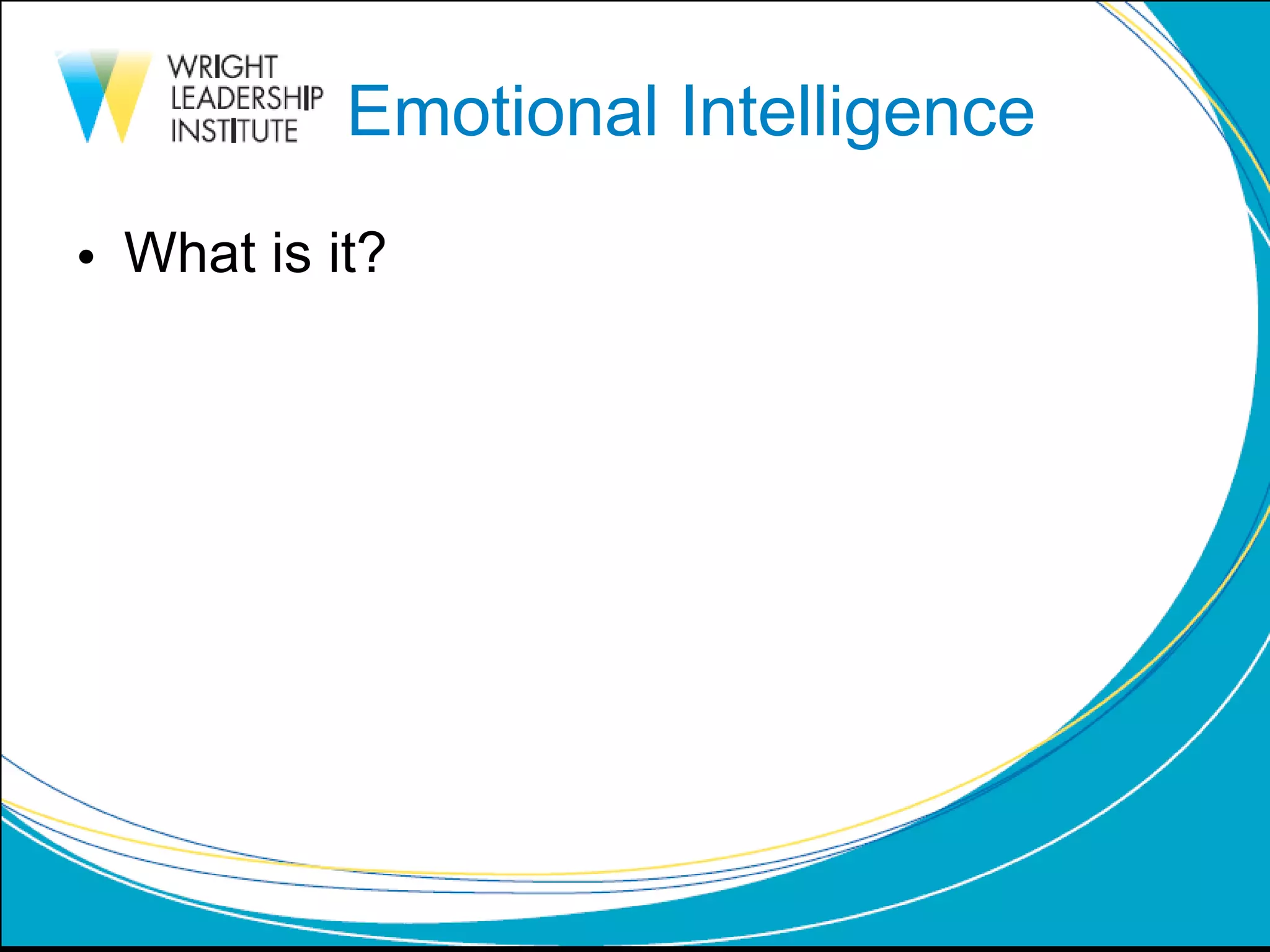 WRIGHT
LEADERSHIP
INSTITUTE

Emotional Intelligence

• What is it?